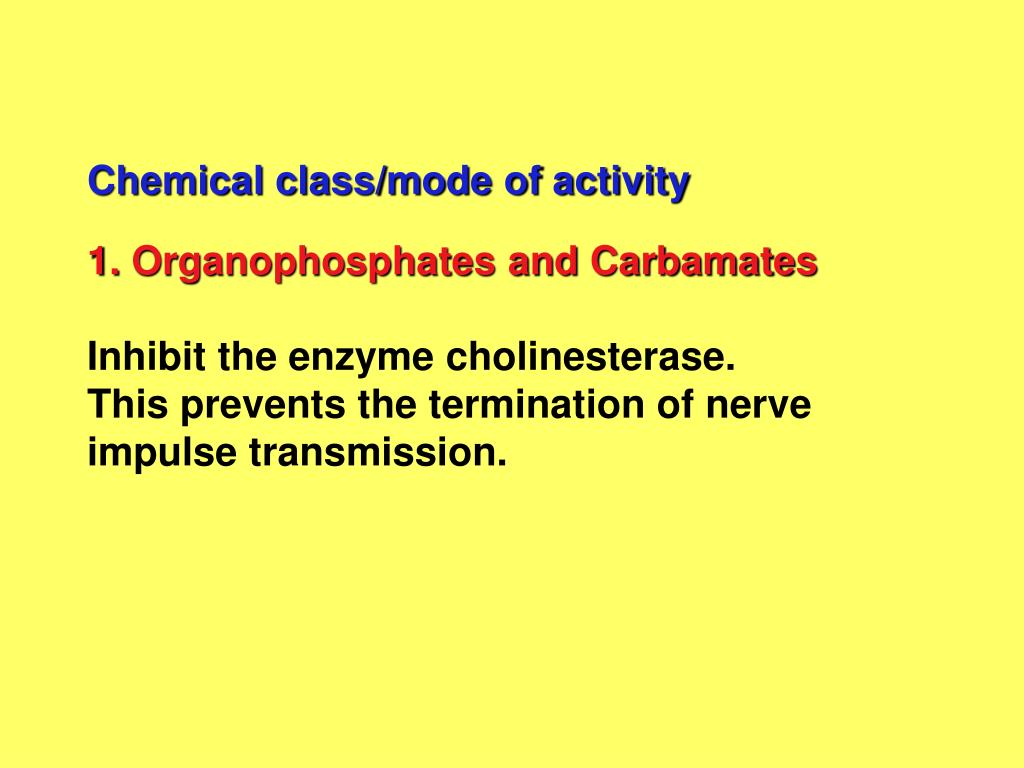 Chemical class/mode of activity

1. Organophosphates and Carbamates

Inhibit the enzyme cholinesterase.
This prevents the termination of nerve impulse transmission.